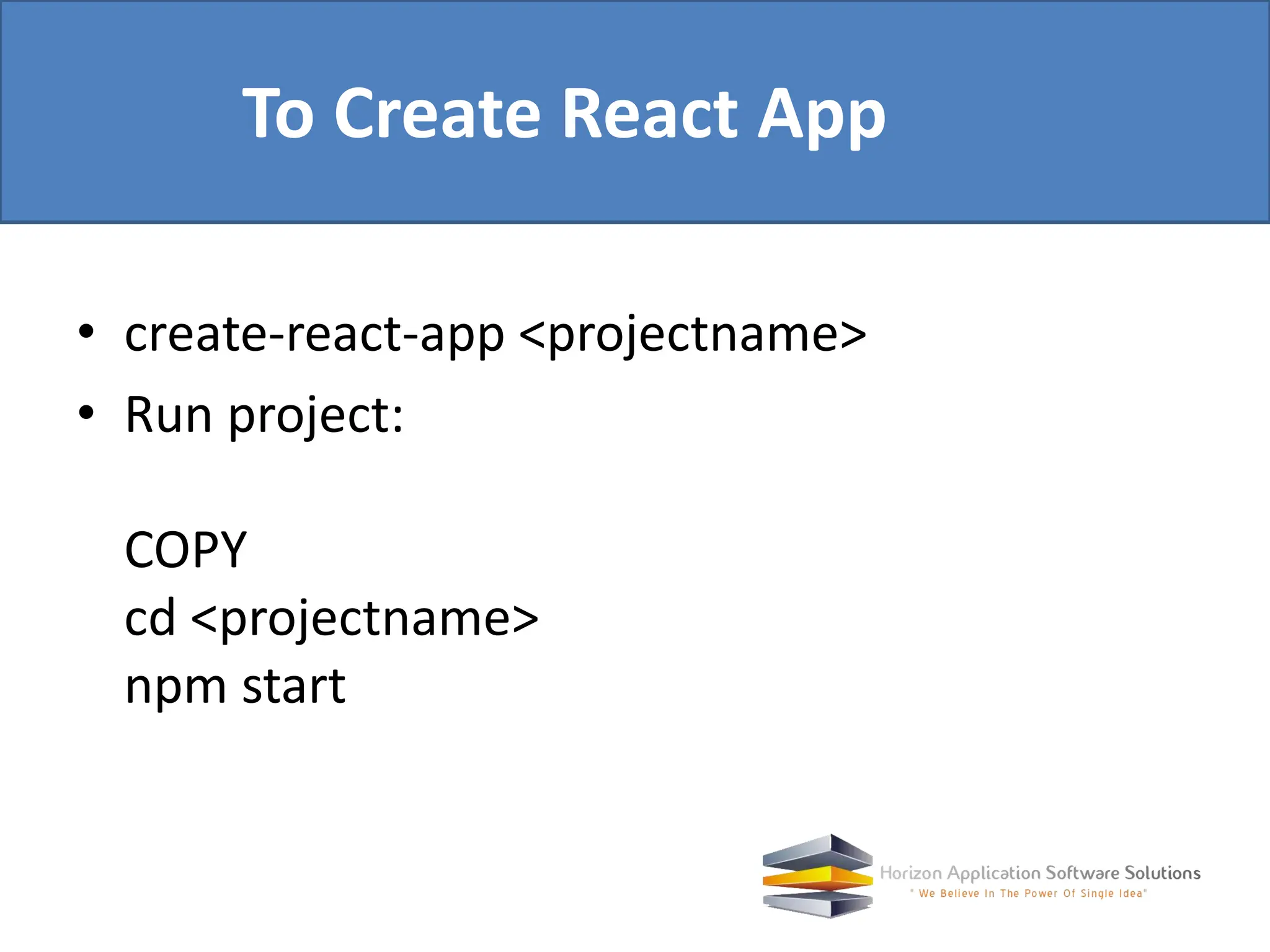 To Create React App

• create-react-app <projectname>
• Run project:

COPY
cd <projectname>
npm start

Horizon Application Software Solutions
" We Believe In The Power Of Single Idea"